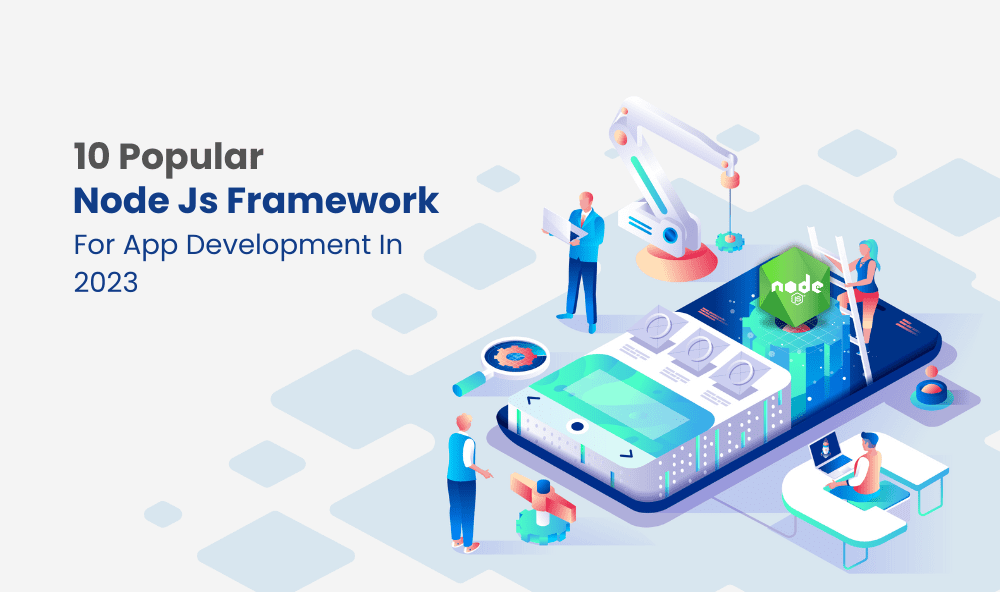 10 Popular
Node Js Framework
For App Development In 2023

node
JS